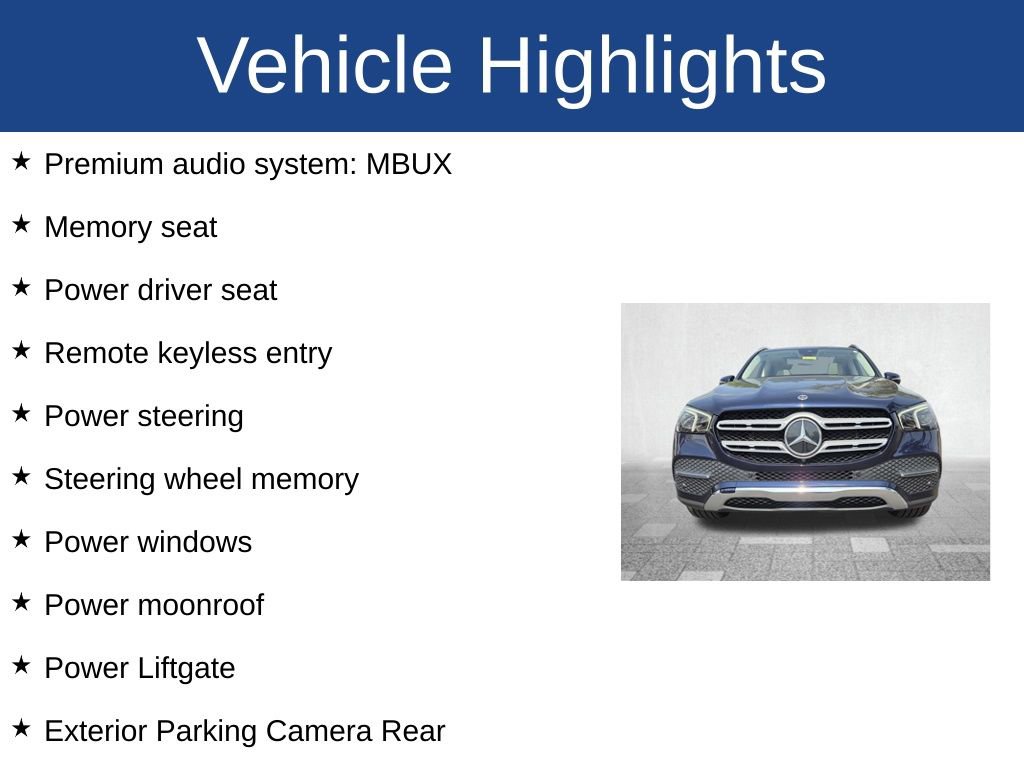 Vehicle Highlights

★ Premium audio system: MBUX

★ Memory seat

★ Power driver seat

★ Remote keyless entry

★ Power steering

★ Steering wheel memory

★ Power windows

★ Power moonroof

★ Power Liftgate

★ Exterior Parking Camera Rear